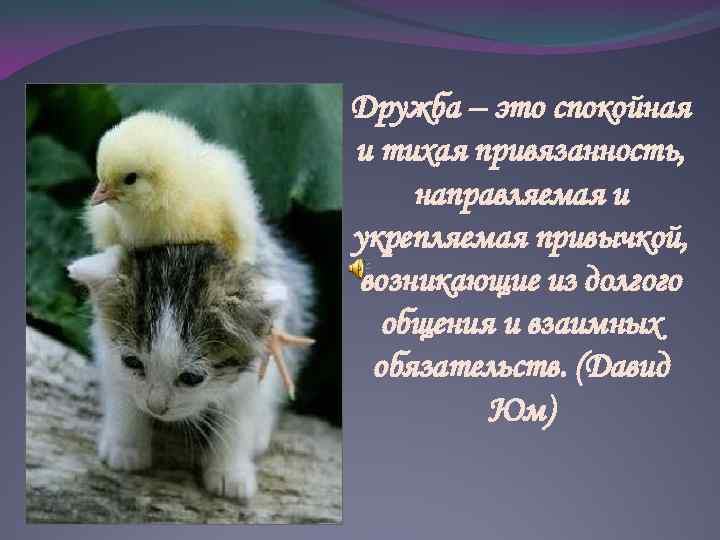 Дружба – это спокойная и тихая привязанность, направляемая и укрепляемая привычкой, возникающие из долгого общения и взаимных обязательств. (Давид Юм)